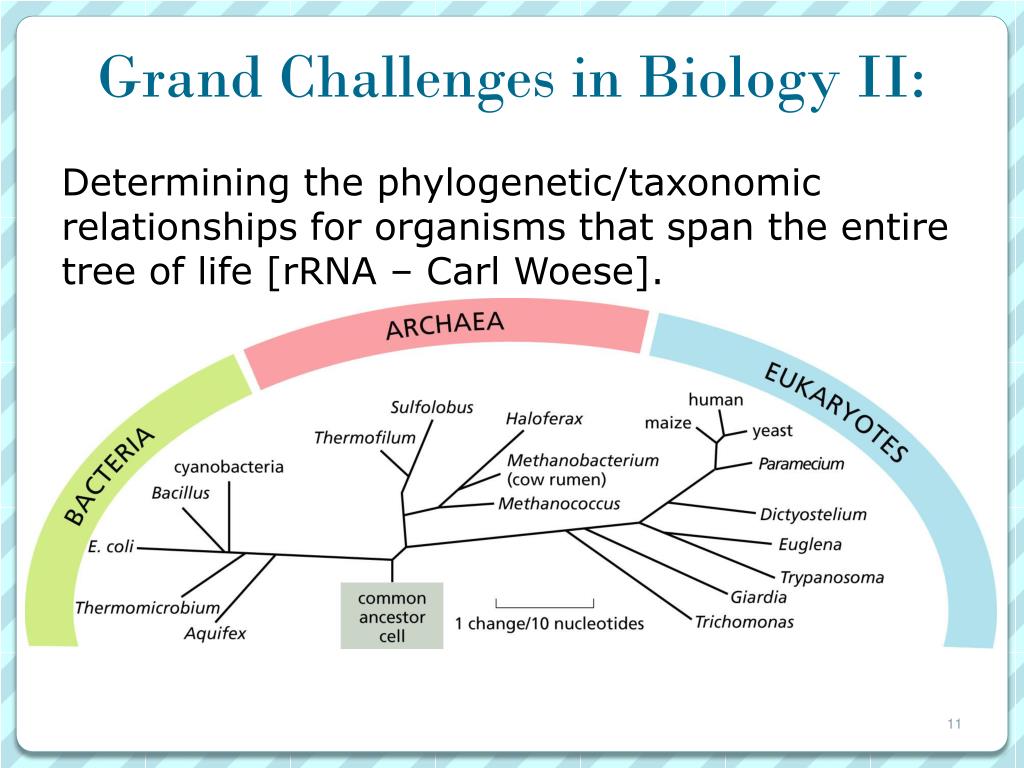 Grand Challenges in Biology II:

Determining the phylogenetic/taxonomic relationships for organisms that span the entire tree of life [rRNA – Carl Woese].

BACTERIA
ARCHAEA
EUKARYOTES

cyanobacteria
Bacillus
E. coli
Thermomicrobium
Aquifex
Sulfolobus
Thermofilum
Haloferax
Methanobacterium (cow rumen)
Methanococcus
human
maize
yeast
Paramecium
Dictyostelium
Euglena
Trypanosoma
Giardia
Trichomonas
common ancestor cell
1 change/10 nucleotides

11